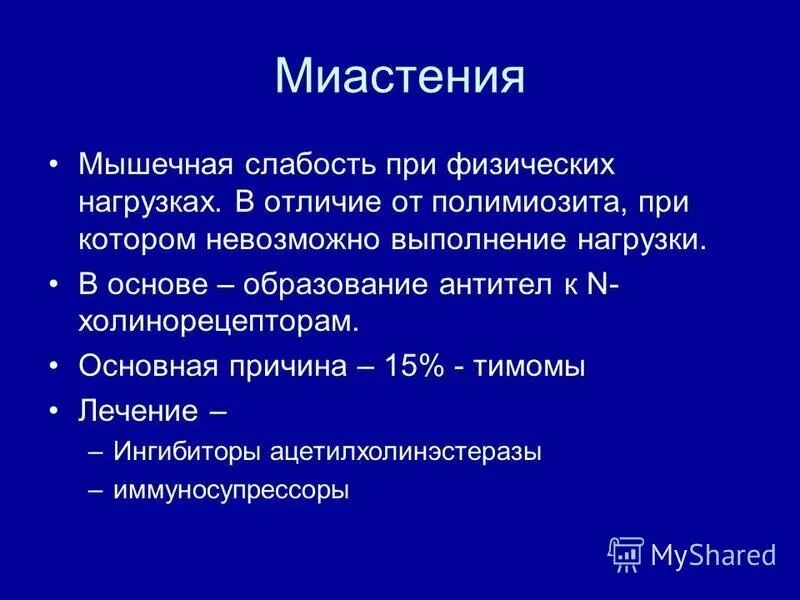 Миастения

• Мышечная слабость при физических нагрузках. В отличие от полимиозита, при котором невозможно выполнение нагрузки.

• В основе – образование антител к N-холинорецепторам.

• Основная причина – 15% - тимомы

• Лечение –
– Ингибиторы ацетилхолинэстеразы
– иммуносупрессоры

MyShared